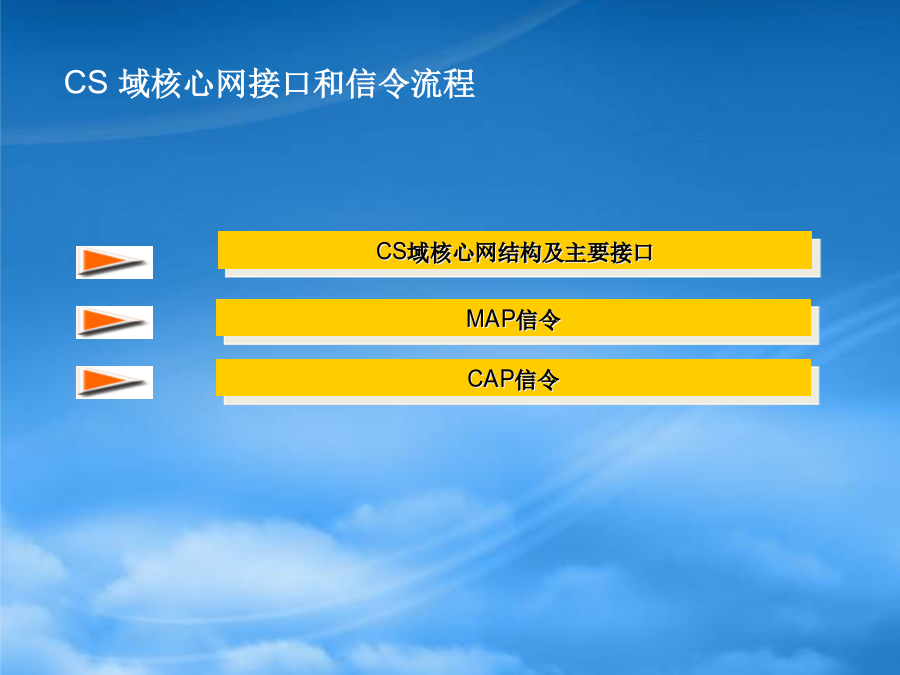 CS 域核心网接口和信令流程

CS域核心网结构及主要接口

MAP信令

CAP信令